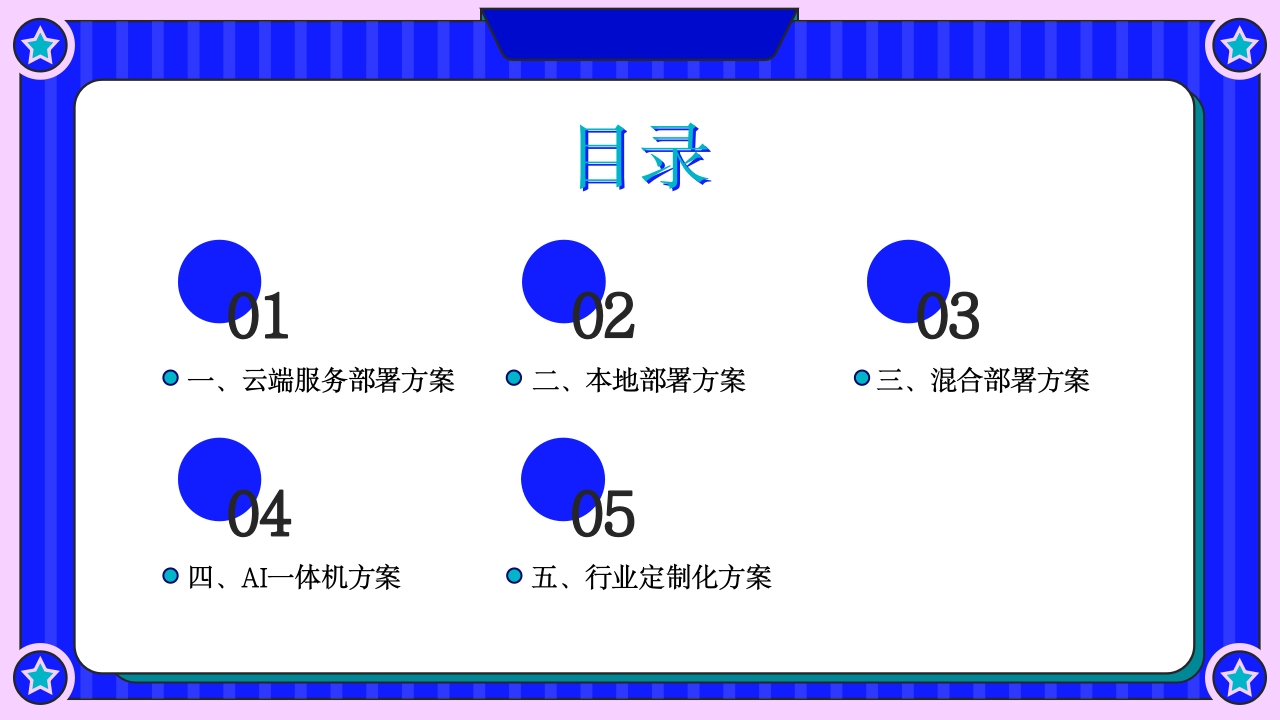 目录

01

一、云端服务部署方案

02

二、本地部署方案

03

三、混合部署方案

04

四、AI一体机方案

05

五、行业定制化方案